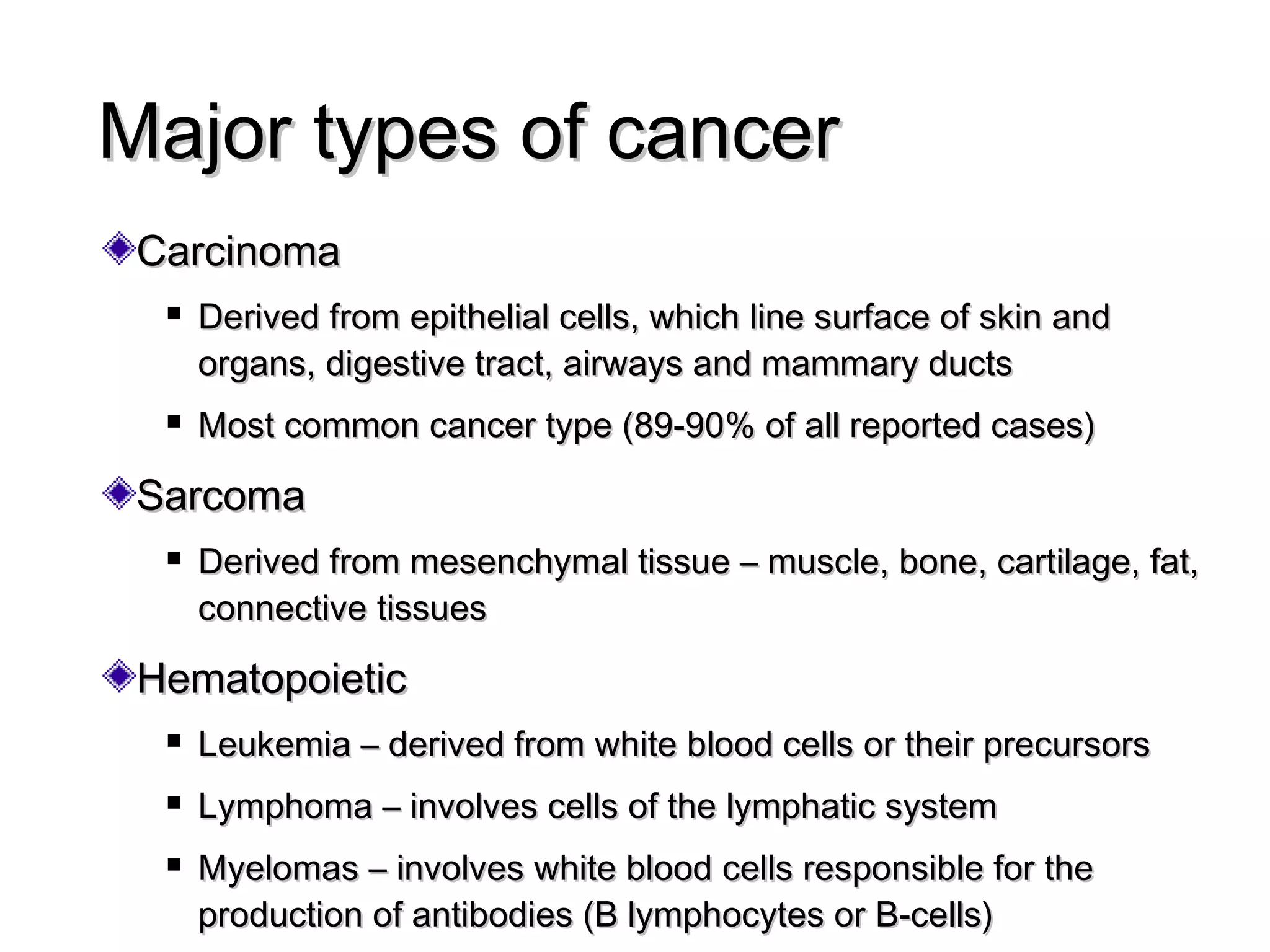 Major types of cancer

Carcinoma

Derived from epithelial cells, which line surface of skin and organs, digestive tract, airways and mammary ducts

Most common cancer type (89-90% of all reported cases)

Sarcoma

Derived from mesenchymal tissue – muscle, bone, cartilage, fat, connective tissues

Hematopoietic

Leukemia – derived from white blood cells or their precursors

Lymphoma – involves cells of the lymphatic system

Myelomas – involves white blood cells responsible for the production of antibodies (B lymphocytes or B-cells)